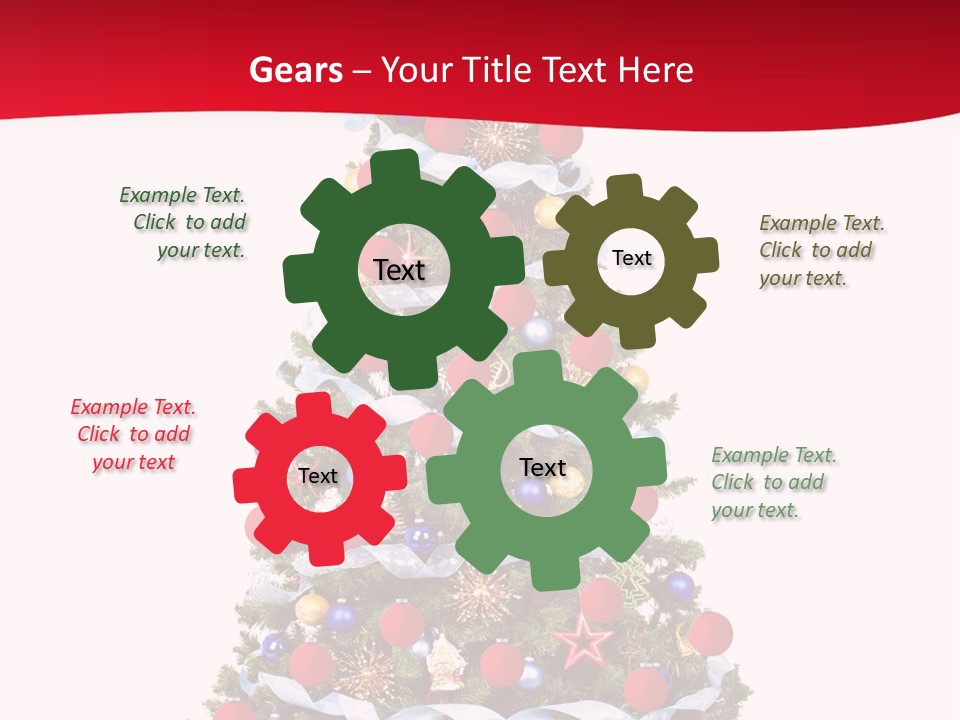 Gears – Your Title Text Here

Example Text. Click to add your text.

Text

Text

Example Text. Click to add your text.

Example Text. Click to add your text

Text

Text

Example Text. Click to add your text.